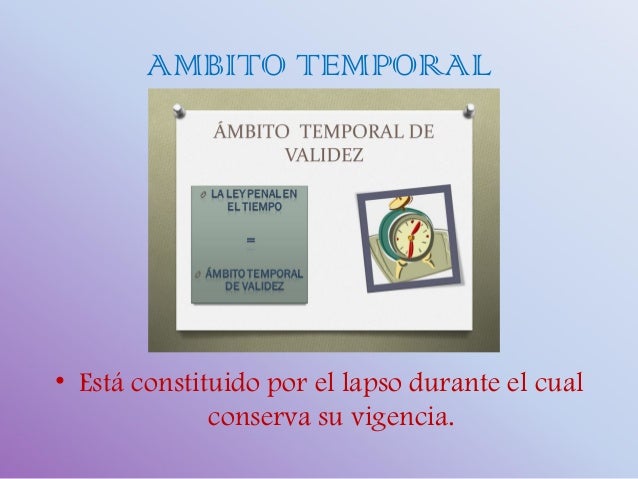 AMBITO TEMPORAL

ÁMBITO TEMPORAL DE VALIDEZ

LA LEY PENAL EN EL TIEMPO

=

ÁMBITO TEMPORAL DE VALIDEZ

• Está constituido por el lapso durante el cual conserva su vigencia.